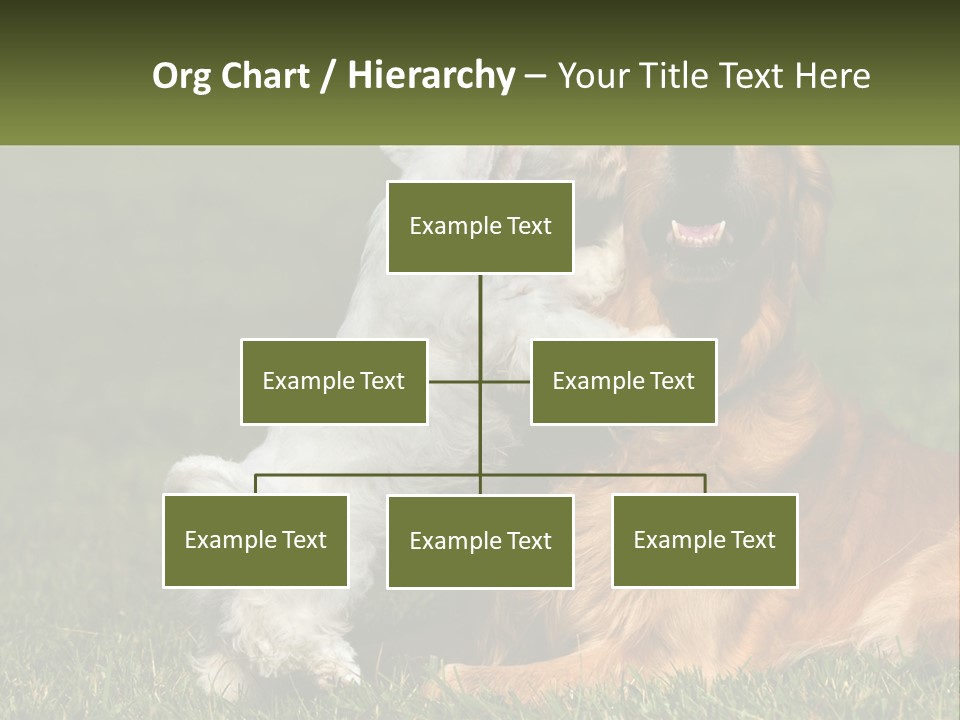 Org Chart / Hierarchy – Your Title Text Here

Example Text

Example Text

Example Text

Example Text

Example Text

Example Text